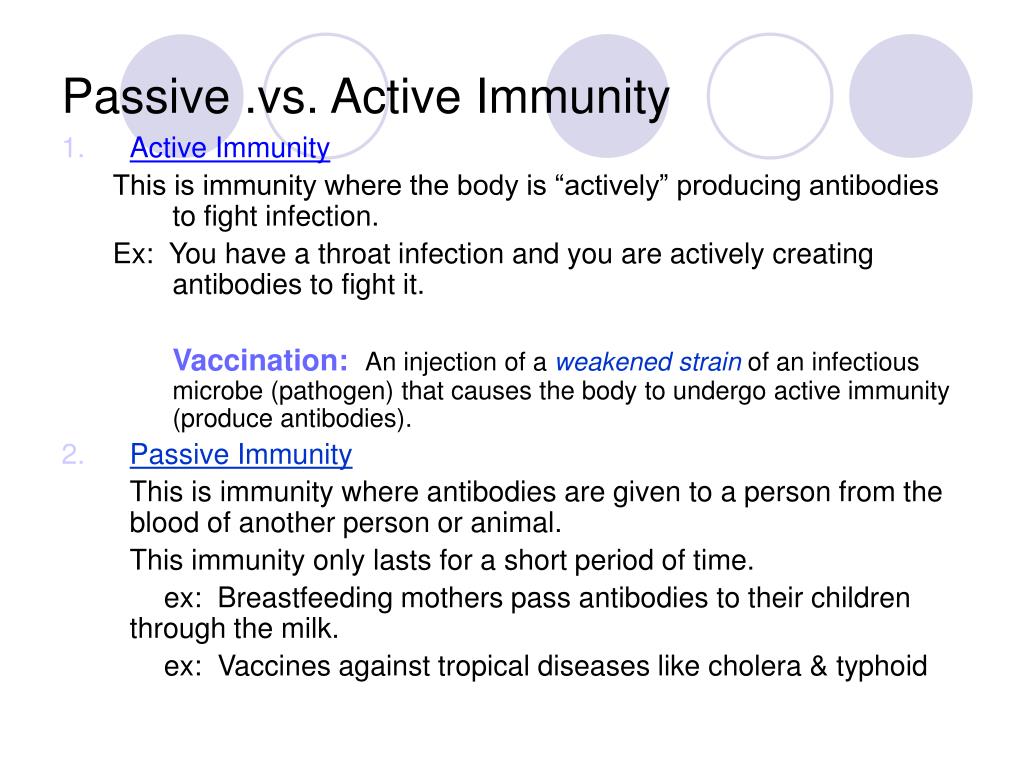 Passive .vs. Active Immunity

1. Active Immunity

This is immunity where the body is “actively” producing antibodies to fight infection.

Ex: You have a throat infection and you are actively creating antibodies to fight it.

Vaccination: An injection of a weakened strain of an infectious microbe (pathogen) that causes the body to undergo active immunity (produce antibodies).

2. Passive Immunity

This is immunity where antibodies are given to a person from the blood of another person or animal.

This immunity only lasts for a short period of time.

ex: Breastfeeding mothers pass antibodies to their children through the milk.

ex: Vaccines against tropical diseases like cholera & typhoid